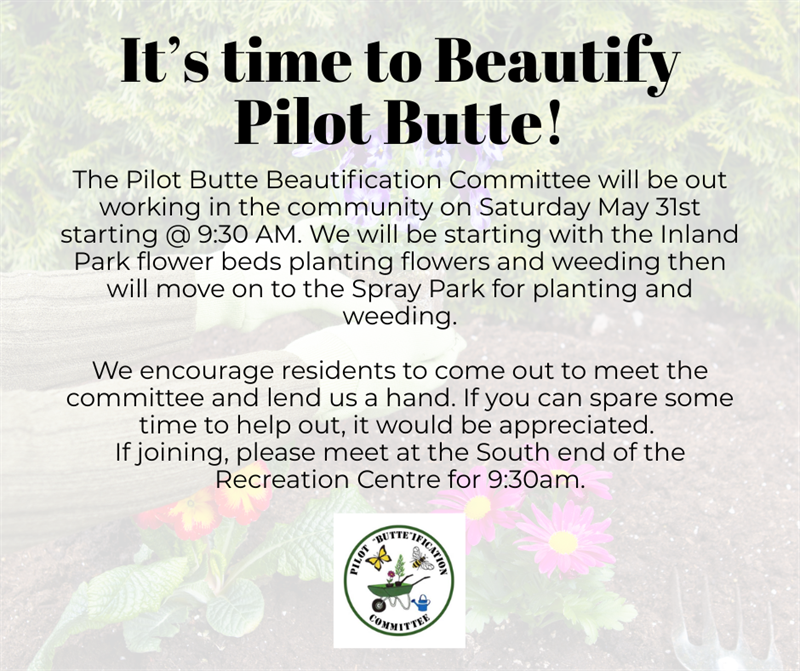 It's time to Beautify Pilot Butte!

The Pilot Butte Beautification Committee will be out working in the community on Saturday May 31st starting @ 9:30 AM. We will be starting with the Inland Park flower beds planting flowers and weeding then will move on to the Spray Park for planting and weeding.

We encourage residents to come out to meet the committee and lend us a hand. If you can spare some time to help out, it would be appreciated.
If joining, please meet at the South end of the Recreation Centre for 9:30am.

PILOT "BUTTE"IFICATION COMMITTEE